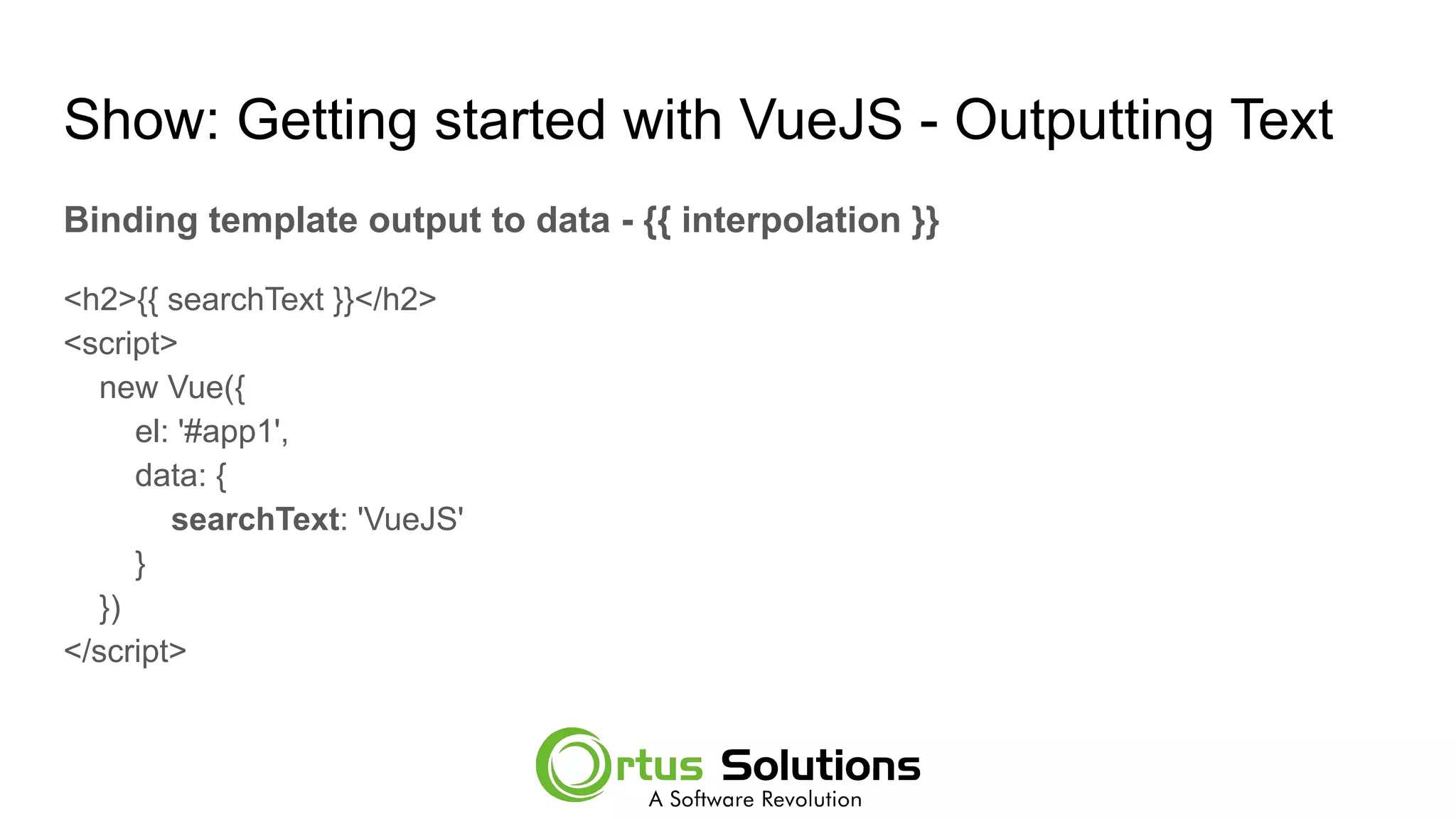 Show: Getting started with VueJS - Outputting Text

Binding template output to data - {{ interpolation }}

<h2>{{ searchText }}</h2>
<script>
new Vue({
el: '#app1',
data: {
searchText: 'VueJS'
}
})
</script>

Ortus Solutions
A Software Revolution